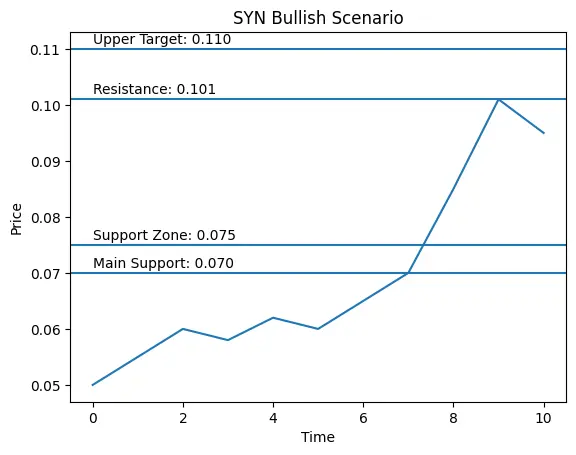 SYN Bullish Scenario

Upper Target: 0.110
Resistance: 0.101
Support Zone: 0.075
Main Support: 0.070

Price
0.11
0.10
0.09
0.08
0.07
0.06
0.05

0
2
4
6
8
10
Time